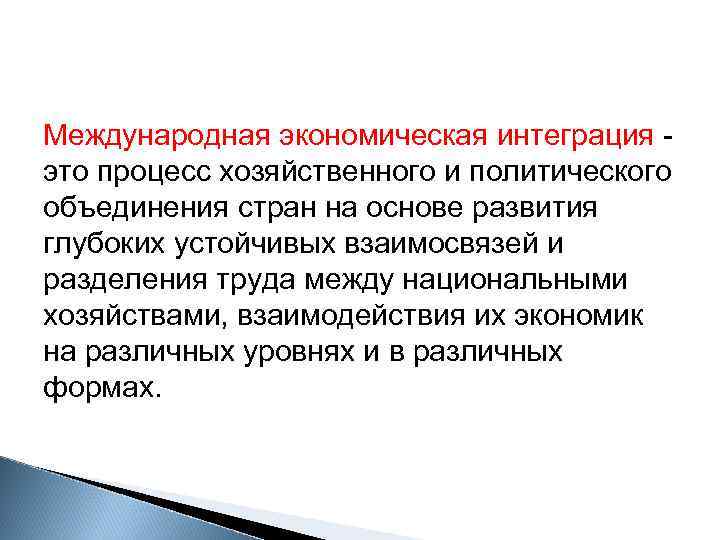 Международная экономическая интеграция - это процесс хозяйственного и политического объединения стран на основе развития глубоких устойчивых взаимосвязей и разделения труда между национальными хозяйствами, взаимодействия их экономик на различных уровнях и в различных формах.